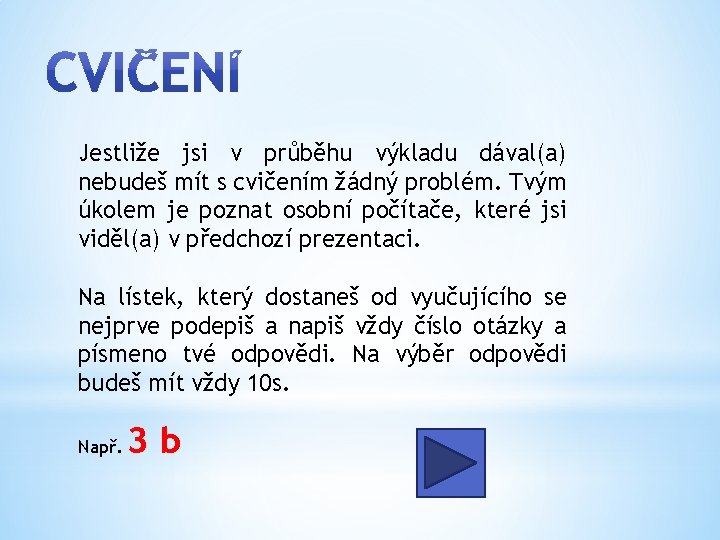 CVIČENÍ

Jestliže jsi v průběhu výkladu dával(a) nebudeš mít s cvičením žádný problém. Tvým úkolem je poznat osobní počítače, které jsi viděl(a) v předchozí prezentaci.

Na lístek, který dostaneš od vyučujícího se nejprve podepiš a napiš vždy číslo otázky a písmeno tvé odpovědi. Na výběr odpovědi budeš mít vždy 10s.

Např. 3 b